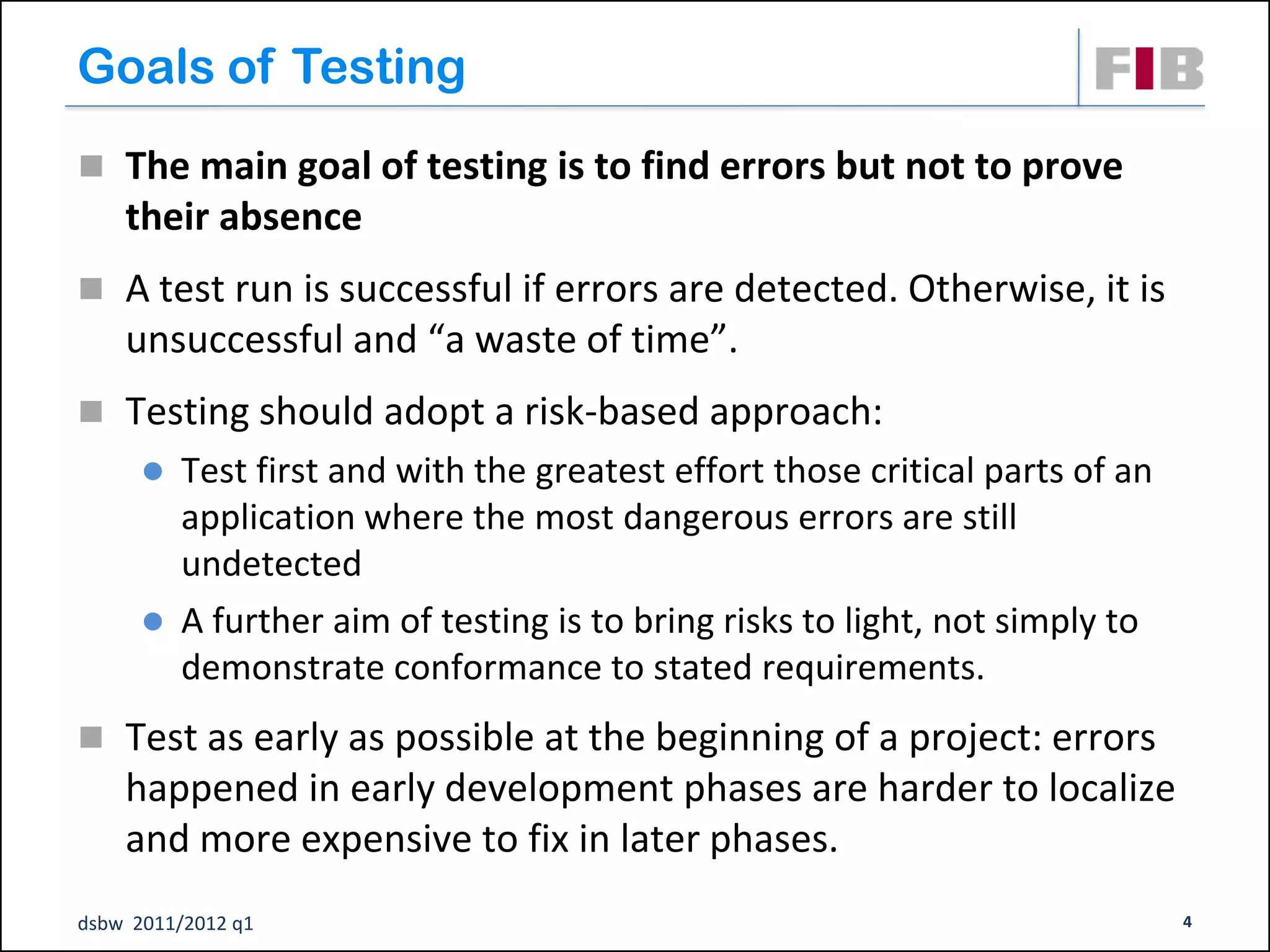 Goals of Testing

FIB

The main goal of testing is to find errors but not to prove their absence

A test run is successful if errors are detected. Otherwise, it is unsuccessful and “a waste of time”.

Testing should adopt a risk-based approach:

Test first and with the greatest effort those critical parts of an application where the most dangerous errors are still undetected

A further aim of testing is to bring risks to light, not simply to demonstrate conformance to stated requirements.

Test as early as possible at the beginning of a project: errors happened in early development phases are harder to localize and more expensive to fix in later phases.

dsbw 2011/2012 q1

4